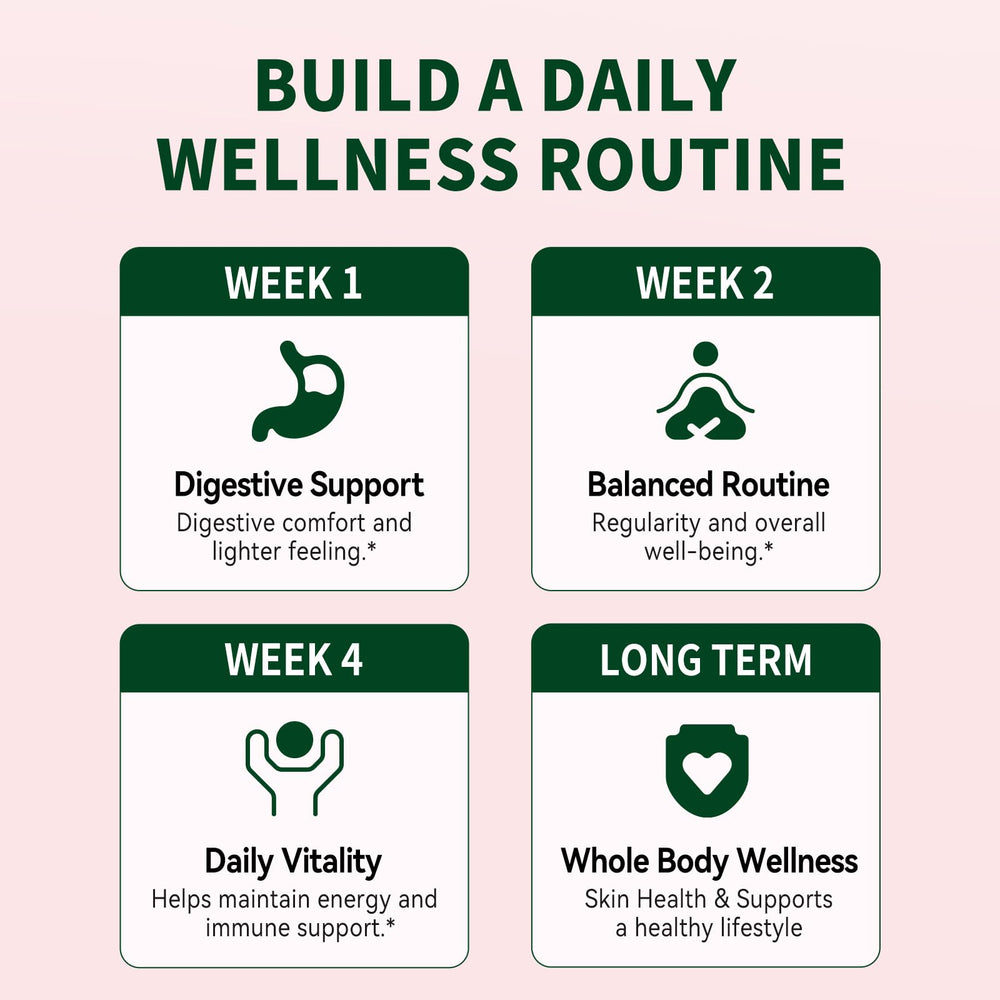 BUILD A DAILY WELLNESS ROUTINE

WEEK 1

Digestive Support

Digestive comfort and lighter feeling.*

WEEK 2

Balanced Routine

Regularity and overall well-being.*

WEEK 4

Daily Vitality

Helps maintain energy and immune support.*

LONG TERM

Whole Body Wellness

Skin Health & Supports a healthy lifestyle